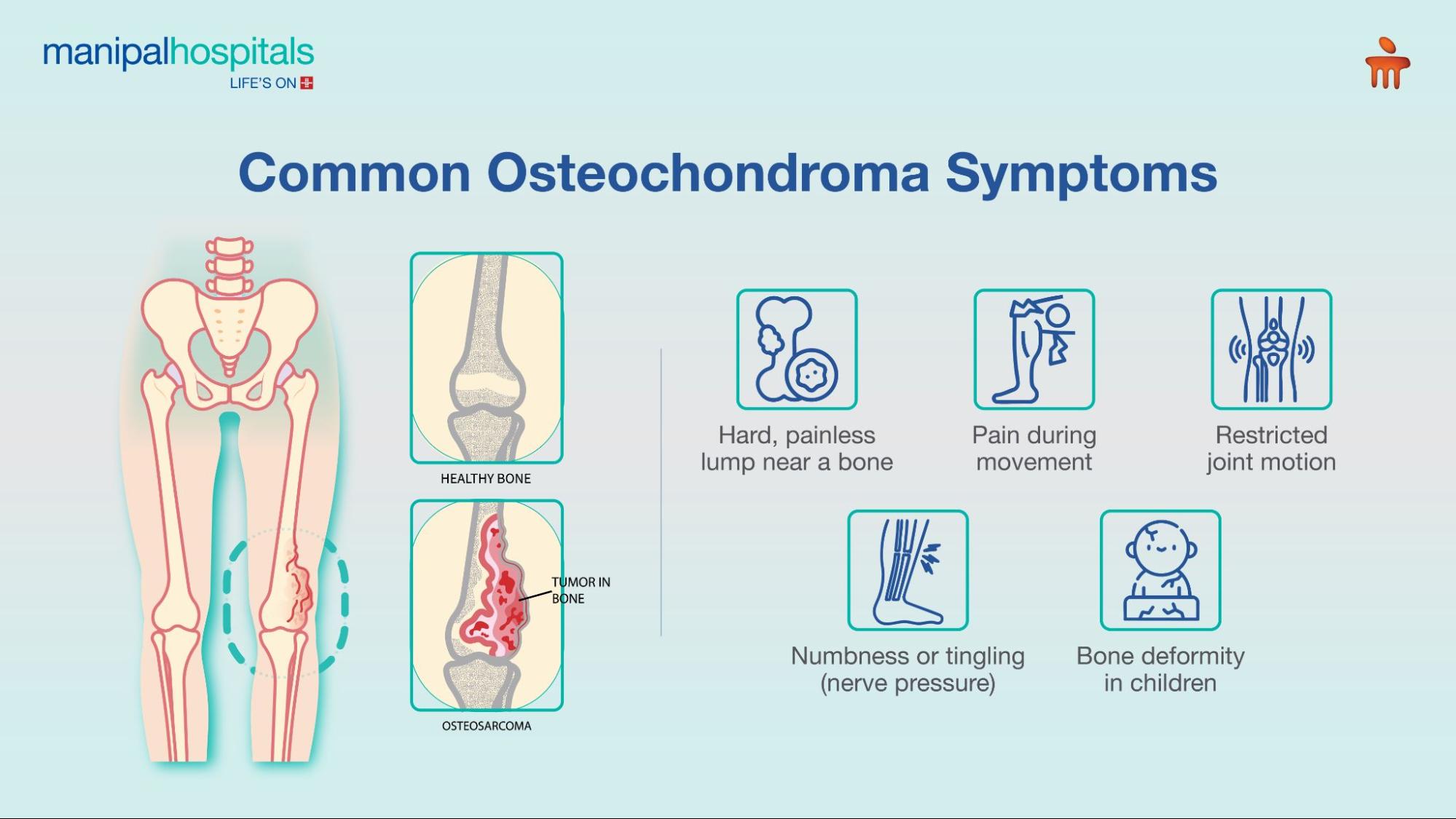 manipalhospitals
LIFE'S ON

Common Osteochondroma Symptoms

HEALTHY BONE

TUMOR IN BONE

OSTEOSARCOMA

Hard, painless lump near a bone

Pain during movement

Restricted joint motion

Numbness or tingling (nerve pressure)

Bone deformity in children